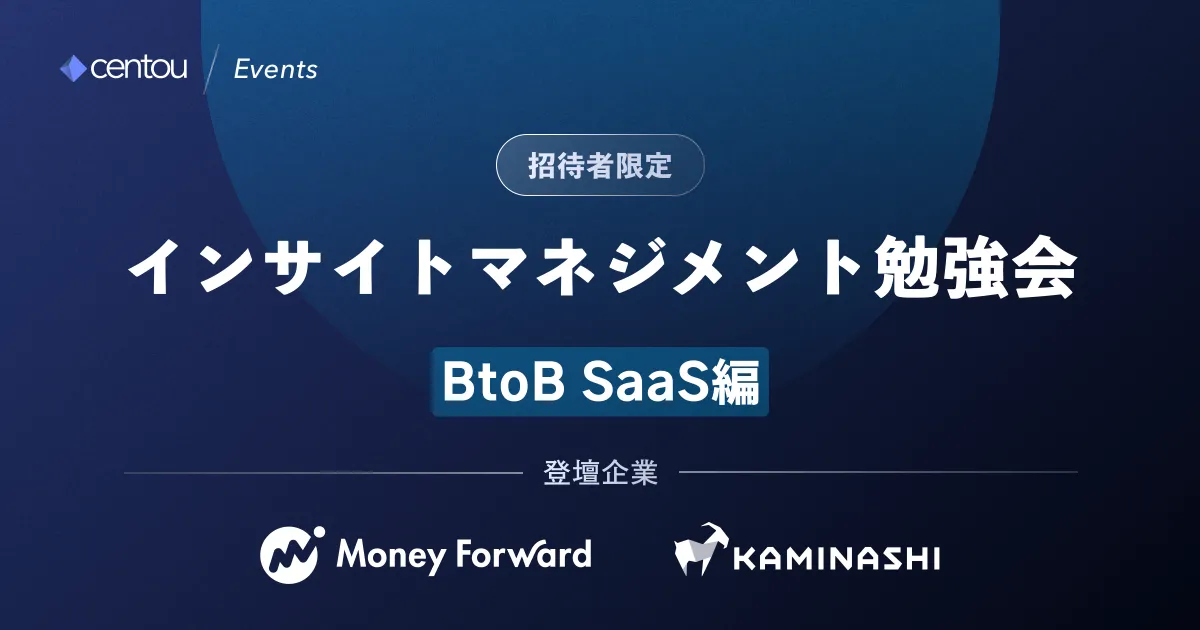 centou / Events

招待者限定

インサイトマネジメント勉強会

BtoB SaaS編

登壇企業

Money Forward

KAMINASHI